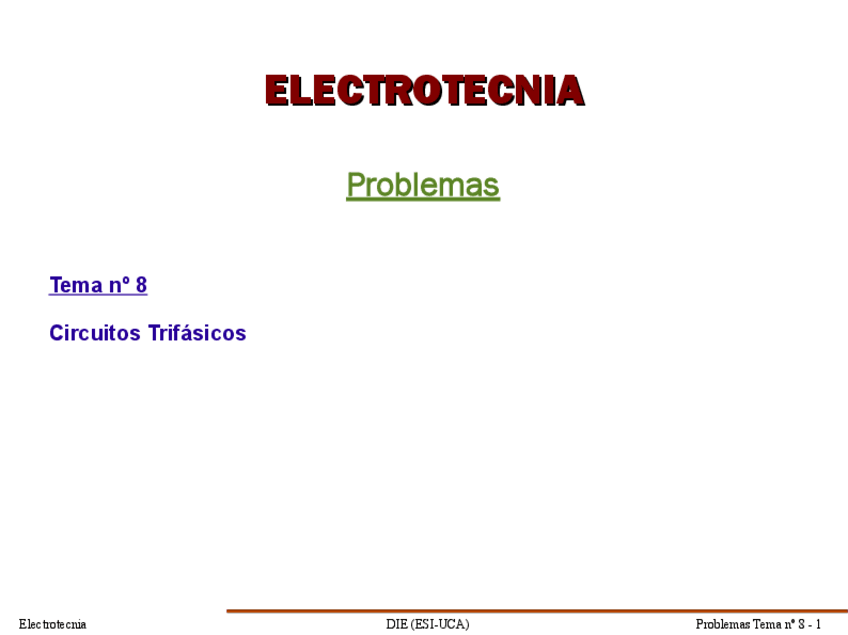 ELECTROTECNIA

Problemas

Tema nº 8

Circuitos Trifásicos

Electrotecnia

DIE (ESI-UCA)

Problemas Tema nº 8 - 1